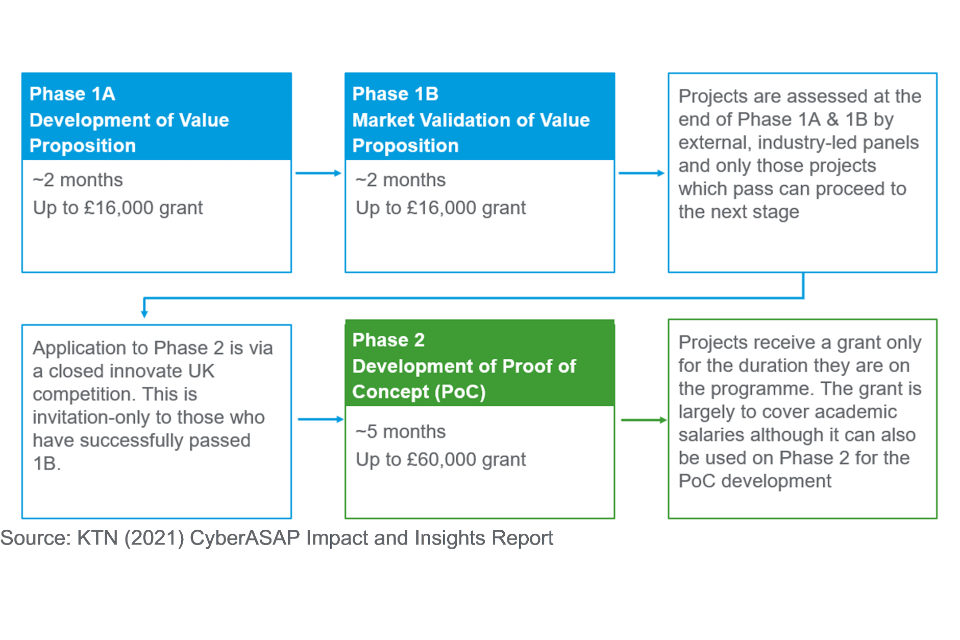 Phase 1A
Development of Value Proposition

~2 months
Up to £16,000 grant

Phase 1B
Market Validation of Value Proposition

~2 months
Up to £16,000 grant

Projects are assessed at the end of Phase 1A & 1B by external, industry-led panels and only those projects which pass can proceed to the next stage

Application to Phase 2 is via a closed innovate UK competition. This is invitation-only to those who have successfully passed 1B.

Phase 2
Development of Proof of Concept (PoC)

~5 months
Up to £60,000 grant

Projects receive a grant only for the duration they are on the programme. The grant is largely to cover academic salaries although it can also be used on Phase 2 for the PoC development

Source: KTN (2021) CyberASAP Impact and Insights Report